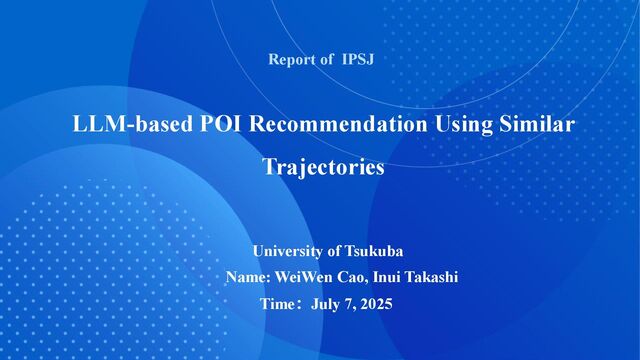 Report of IPSJ

LLM-based POI Recommendation Using Similar Trajectories

University of Tsukuba
Name: WeiWen Cao, Inui Takashi
Time：July 7, 2025